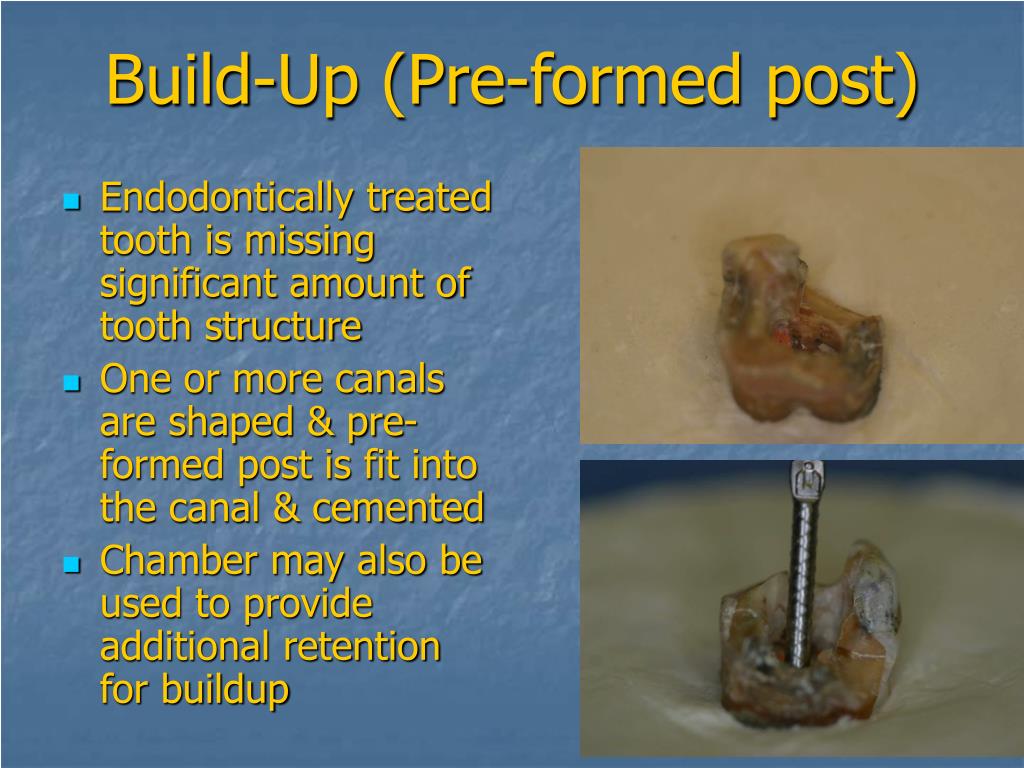 Build-Up (Pre-formed post)

- Endodontically treated tooth is missing significant amount of tooth structure
- One or more canals are shaped & pre-formed post is fit into the canal & cemented
- Chamber may also be used to provide additional retention for buildup